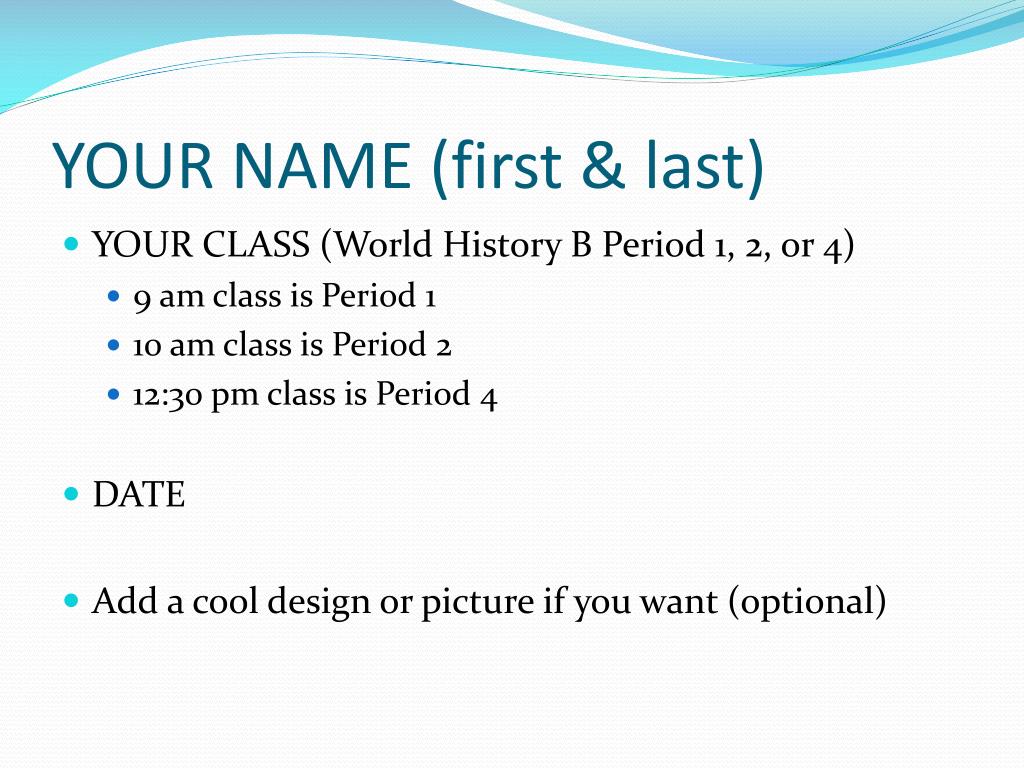 YOUR NAME (first & last)

- YOUR CLASS (World History B Period 1, 2, or 4)
  - 9 am class is Period 1
  - 10 am class is Period 2
  - 12:30 pm class is Period 4

- DATE

- Add a cool design or picture if you want (optional)